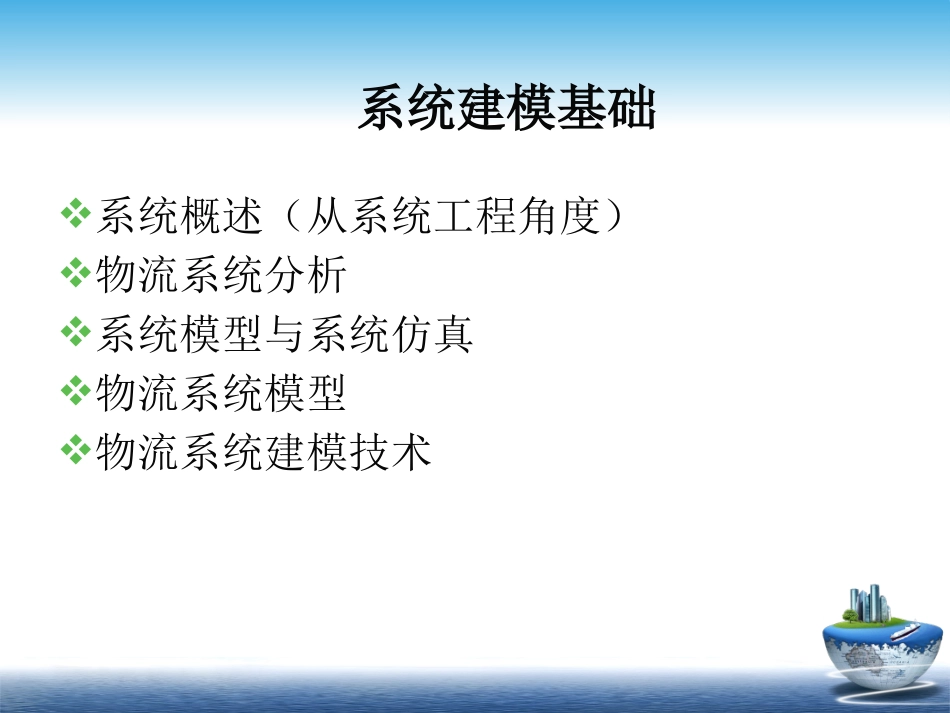 系统建模基础

❖系统概述（从系统工程角度）
❖物流系统分析
❖系统模型与系统仿真
❖物流系统模型
❖物流系统建模技术